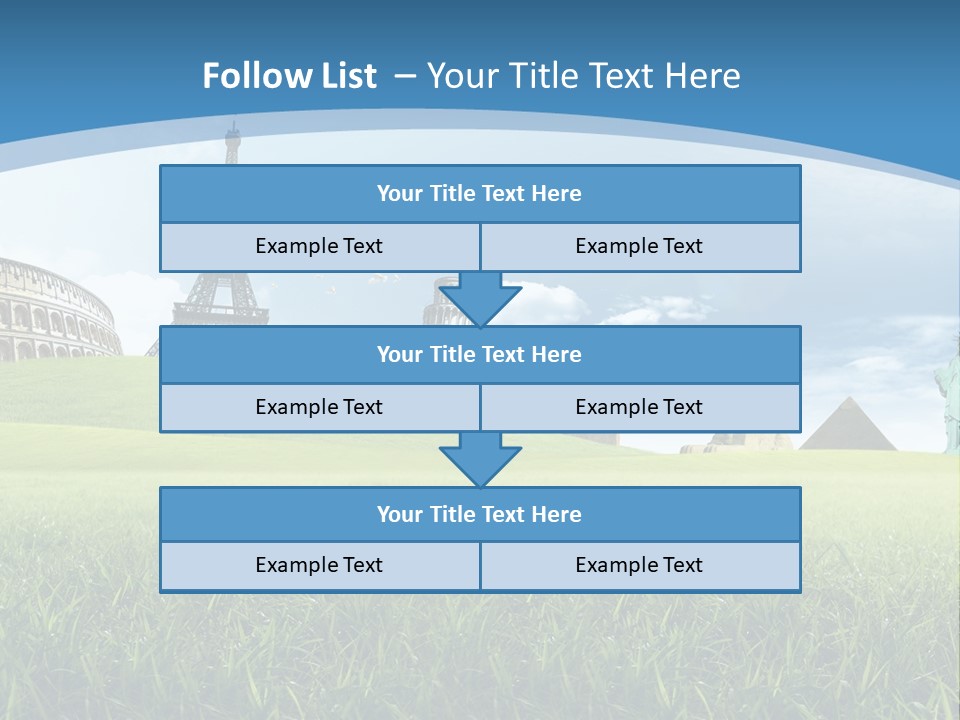 Follow List – Your Title Text Here

Your Title Text Here

Example Text

Example Text

Your Title Text Here

Example Text

Example Text

Your Title Text Here

Example Text

Example Text